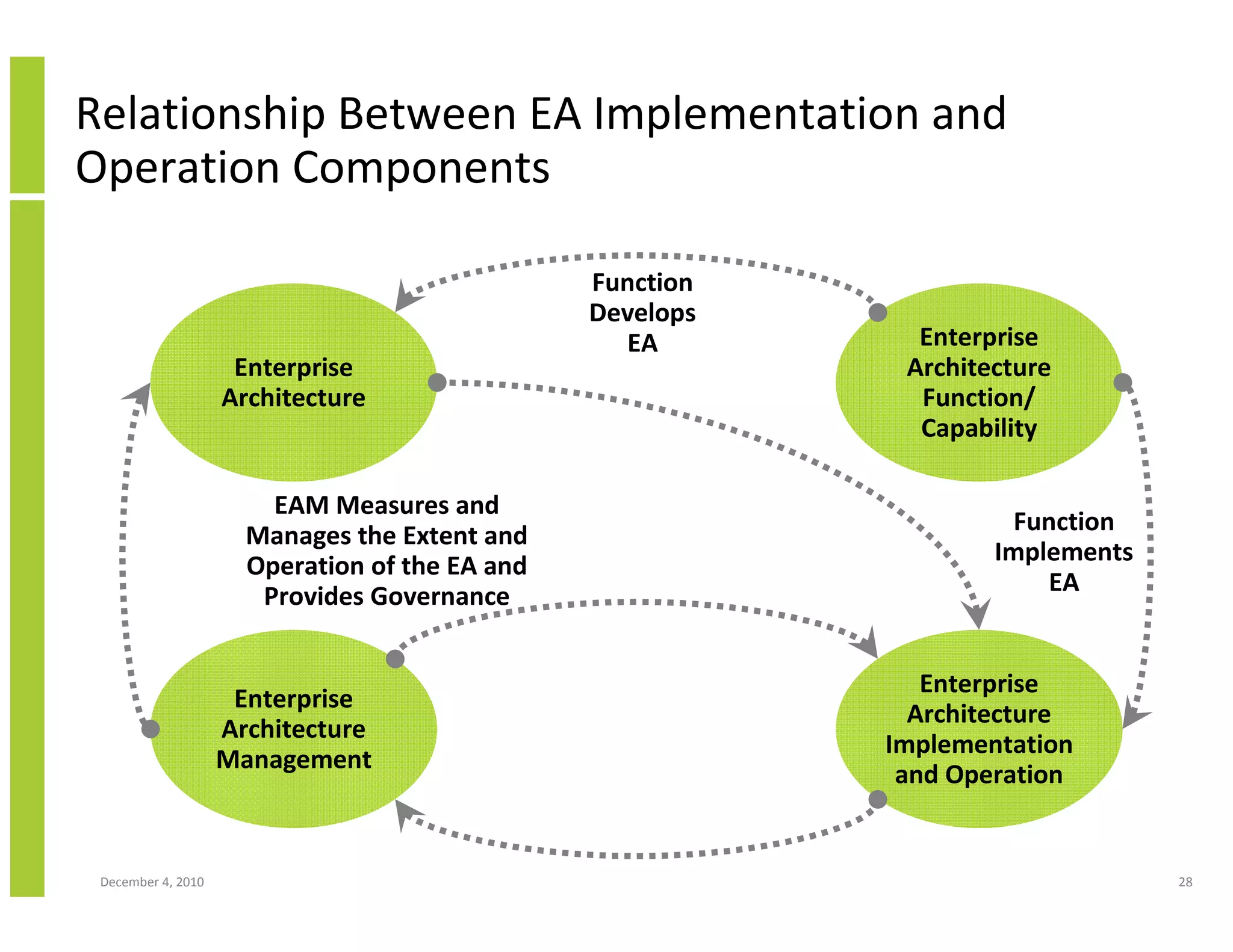 Relationship Between EA Implementation and Operation Components

Function Develops EA

Enterprise Architecture

Enterprise Architecture Function/ Capability

EAM Measures and Manages the Extent and Operation of the EA and Provides Governance

Function Implements EA

Enterprise Architecture Management

Enterprise Architecture Implementation and Operation

December 4, 2010

28